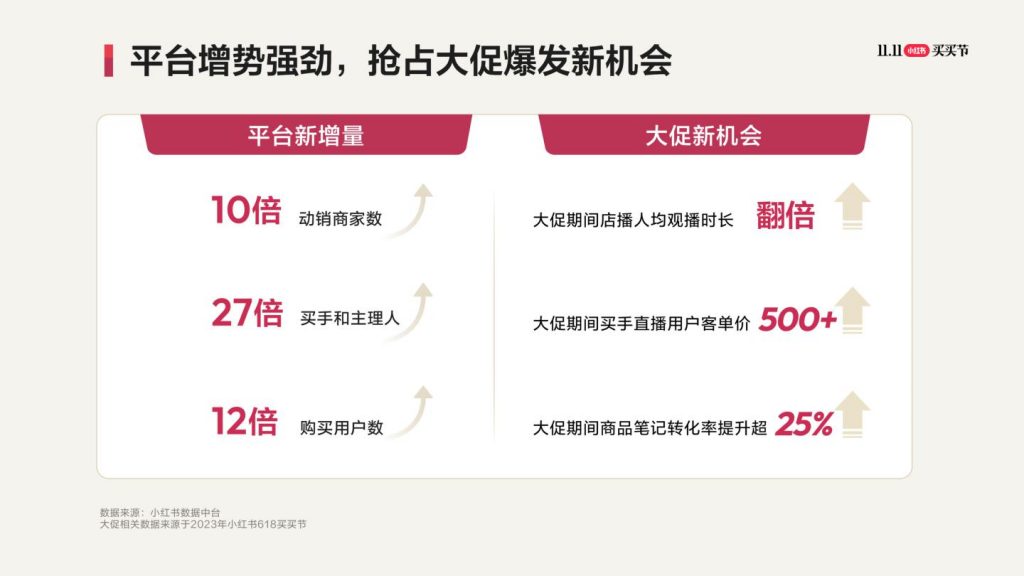 平台增势强劲，抢占大促爆发新机会

11.11 小红书 买买节

平台新增量

10倍 动销商家数

27倍 买手和主理人

12倍 购买用户数

大促新机会

大促期间店播人均观播时长 翻倍

大促期间买手直播用户客单价 500+

大促期间商品笔记转化率提升超 25%

数据来源：小红书数据中台
大促相关数据来源于2023年小红书618买买节